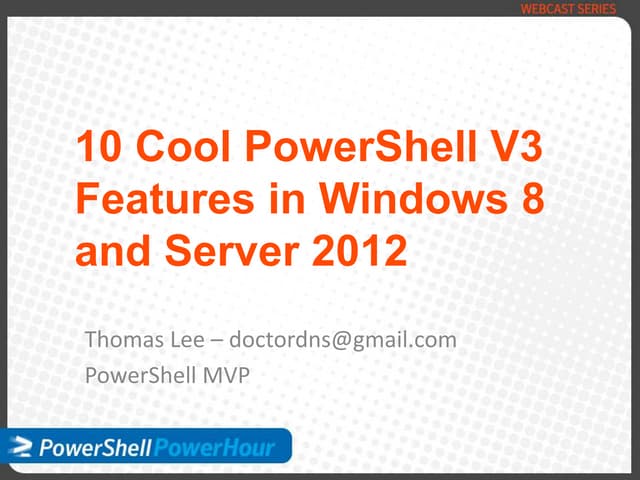 WEBCAST SERIES

10 Cool PowerShell V3 Features in Windows 8 and Server 2012

Thomas Lee – doctordns@gmail.com
PowerShell MVP

PowerShell PowerHour